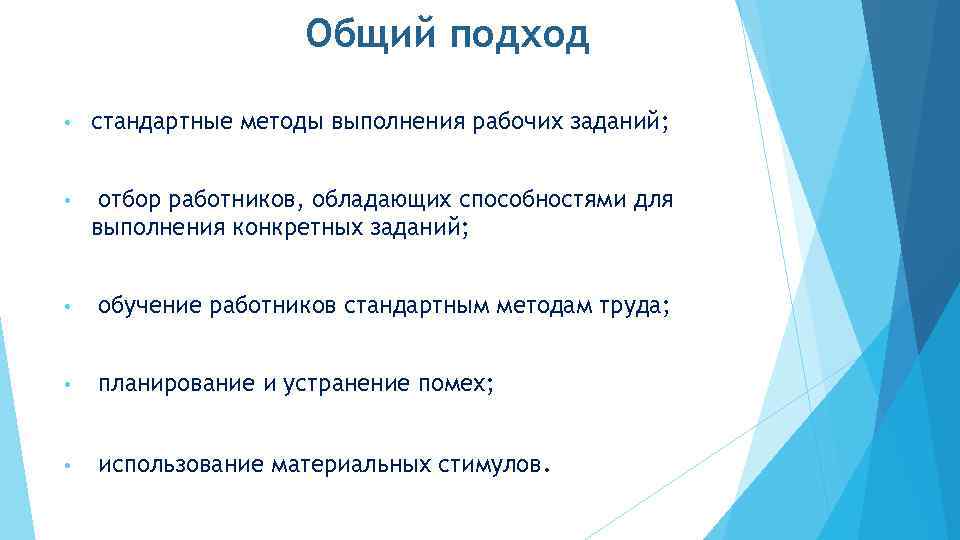 Общий подход

• стандартные методы выполнения рабочих заданий;

• отбор работников, обладающих способностями для выполнения конкретных заданий;

• обучение работников стандартным методам труда;

• планирование и устранение помех;

• использование материальных стимулов.